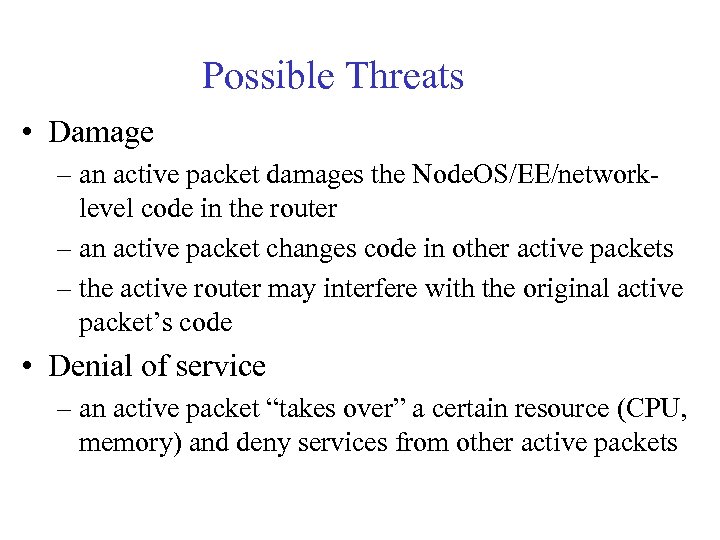 Possible Threats

• Damage
– an active packet damages the NodeOS/EE/network-level code in the router
– an active packet changes code in other active packets
– the active router may interfere with the original active packet’s code

• Denial of service
– an active packet “takes over” a certain resource (CPU, memory) and deny services from other active packets